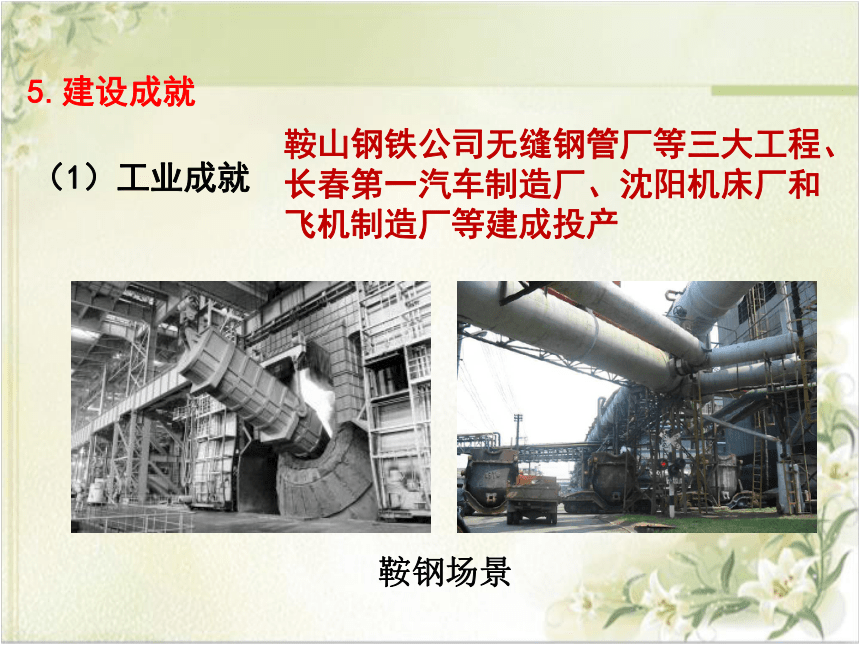 5. 建设成就

（1）工业成就

鞍山钢铁公司无缝钢管厂等三大工程、长春第一汽车制造厂、沈阳机床厂和飞机制造厂等建成投产

鞍钢场景